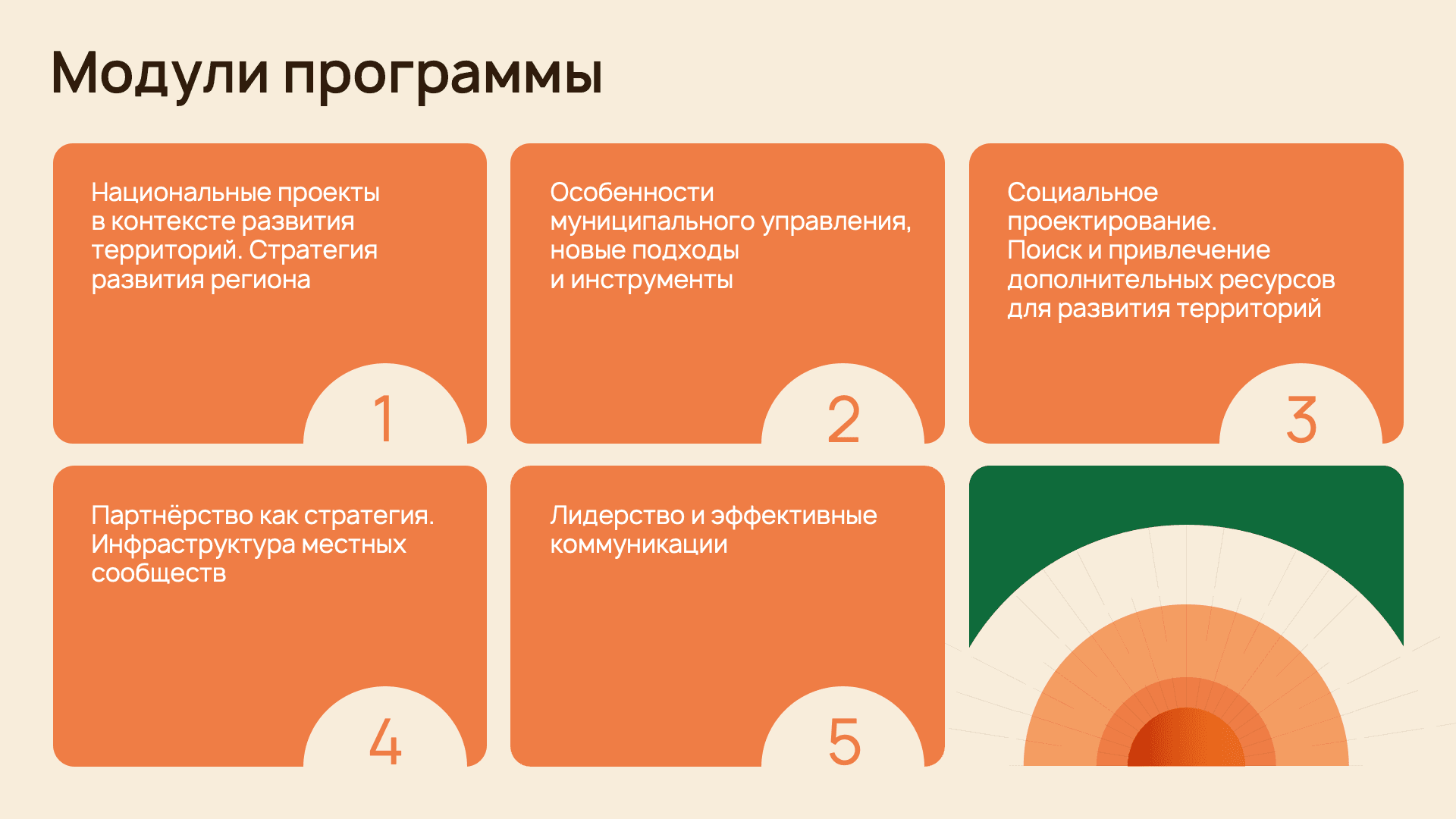 Модули программы

Национальные проекты в контексте развития территорий. Стратегия развития региона

1

Особенности муниципального управления, новые подходы и инструменты

2

Социальное проектирование. Поиск и привлечение дополнительных ресурсов для развития территорий

3

Партнёрство как стратегия. Инфраструктура местных сообществ

4

Лидерство и эффективные коммуникации

5